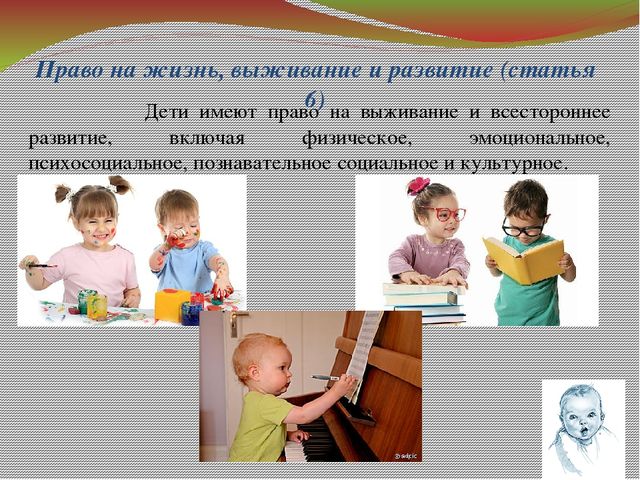 Право на жизнь, выживание и развитие (статья 6)

Дети имеют право на выживание и всестороннее развитие, включая физическое, эмоциональное, психосоциальное, познавательное социальное и культурное.